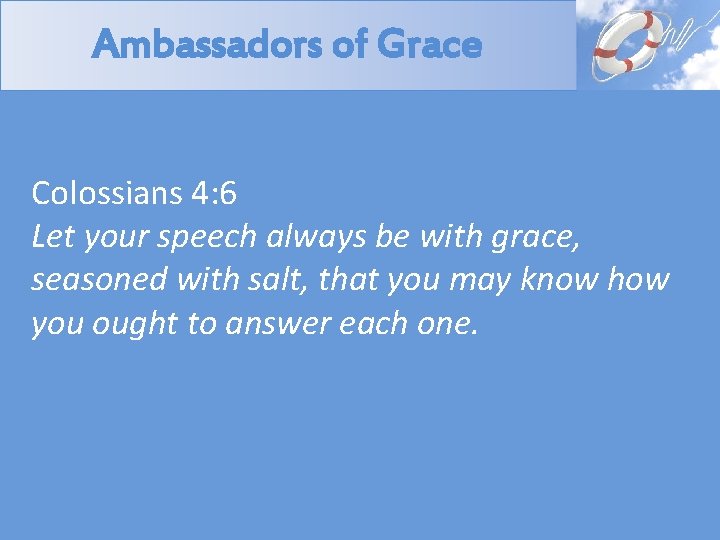 Ambassadors of Grace

Colossians 4:6
Let your speech always be with grace, seasoned with salt, that you may know how you ought to answer each one.